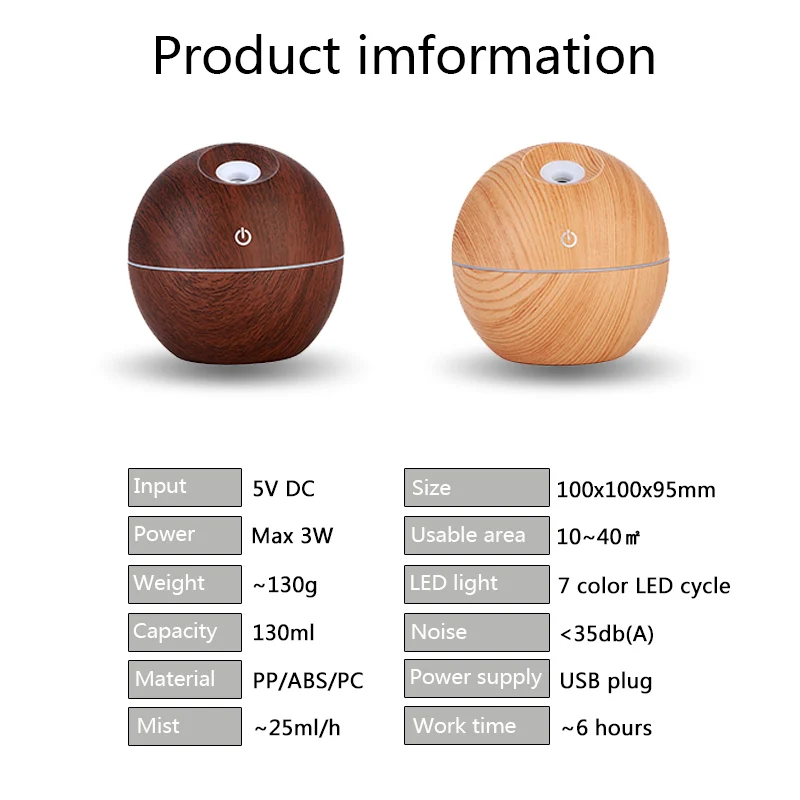 Product imformation

| Input | 5V DC |
|---|---|
| Power | Max 3W |
| Weight | ~130g |
| Capacity | 130ml |
| Material | PP/ABS/PC |
| Mist | ~25ml/h |

| Size | 100x100x95mm |
|---|---|
| Usable area | 10~40㎡ |
| LED light | 7 color LED cycle |
| Noise | <35db(A) |
| Power supply | USB plug |
| Work time | ~6 hours |